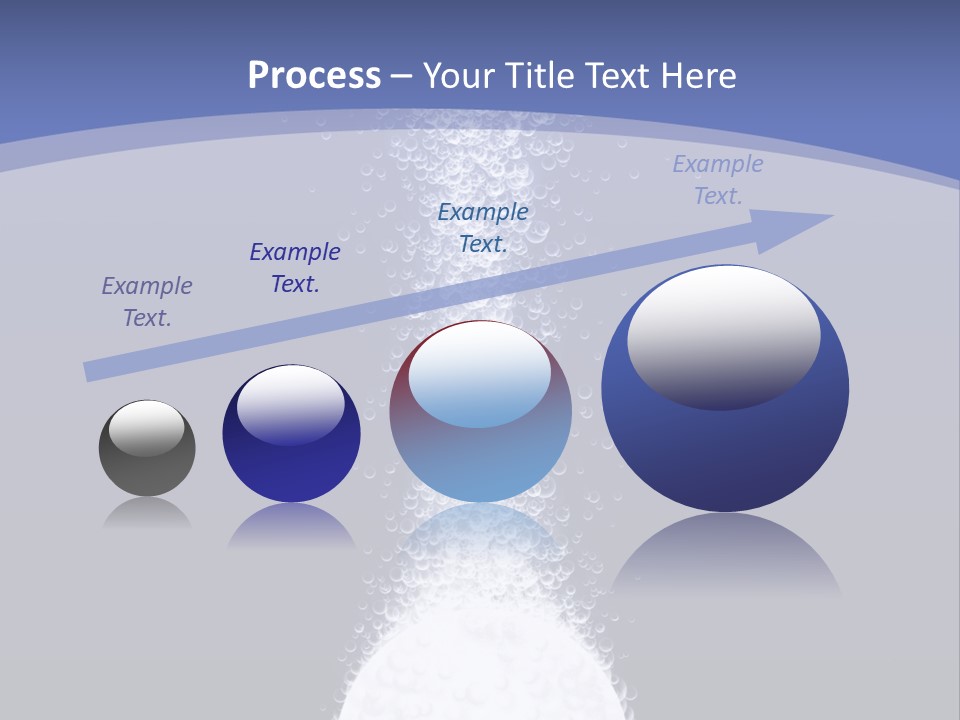 Process – Your Title Text Here

Example Text.

Example Text.

Example Text.

Example Text.